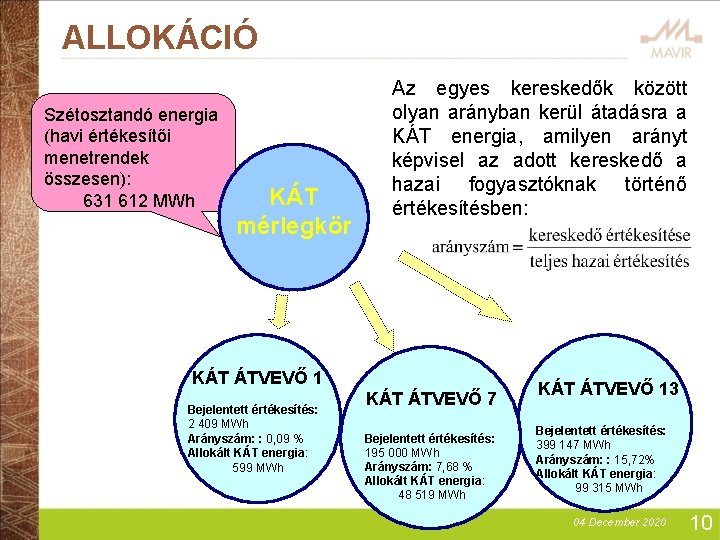 ALLOKÁCIÓ

MAVIR

Szétosztandó energia (havi értékesítői menetrendek összesen):
631 612 MWh

KÁT mérlegkör

Az egyes kereskedők között olyan arányban kerül átadásra a KÁT energia, amilyen arányt képvisel az adott kereskedő a hazai fogyasztóknak történő értékesítésben:

$\text{arányszám} = \frac{\text{kereskedő értékesítése}}{\text{teljes hazai értékesítés}}$

KÁT ÁTVEVŐ 1
Bejelentett értékesítés:
2 409 MWh
Arányszám: : 0,09 %
Allokált KÁT energia:
599 MWh

KÁT ÁTVEVŐ 7
Bejelentett értékesítés:
195 000 MWh
Arányszám: 7,68 %
Allokált KÁT energia:
48 519 MWh

KÁT ÁTVEVŐ 13
Bejelentett értékesítés:
399 147 MWh
Arányszám: : 15,72%
Allokált KÁT energia:
99 315 MWh

04 December 2020
10